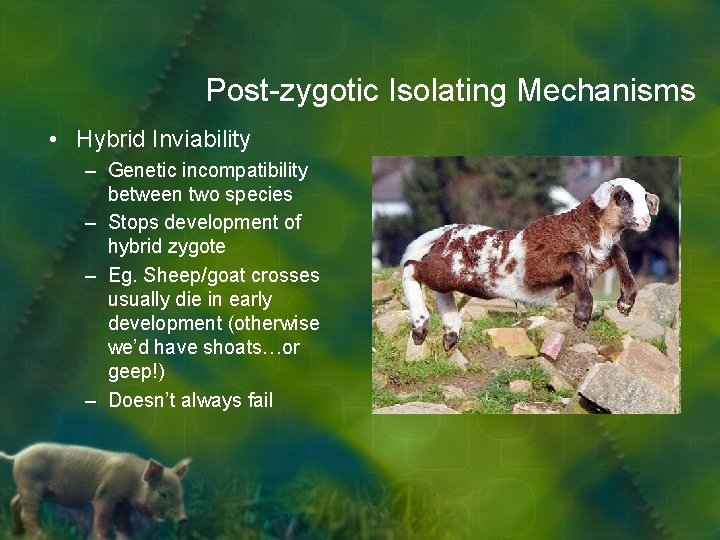 Post-zygotic Isolating Mechanisms

• Hybrid Inviability
– Genetic incompatibility between two species
– Stops development of hybrid zygote
– Eg. Sheep/goat crosses usually die in early development (otherwise we'd have shoats…or geep!)
– Doesn't always fail